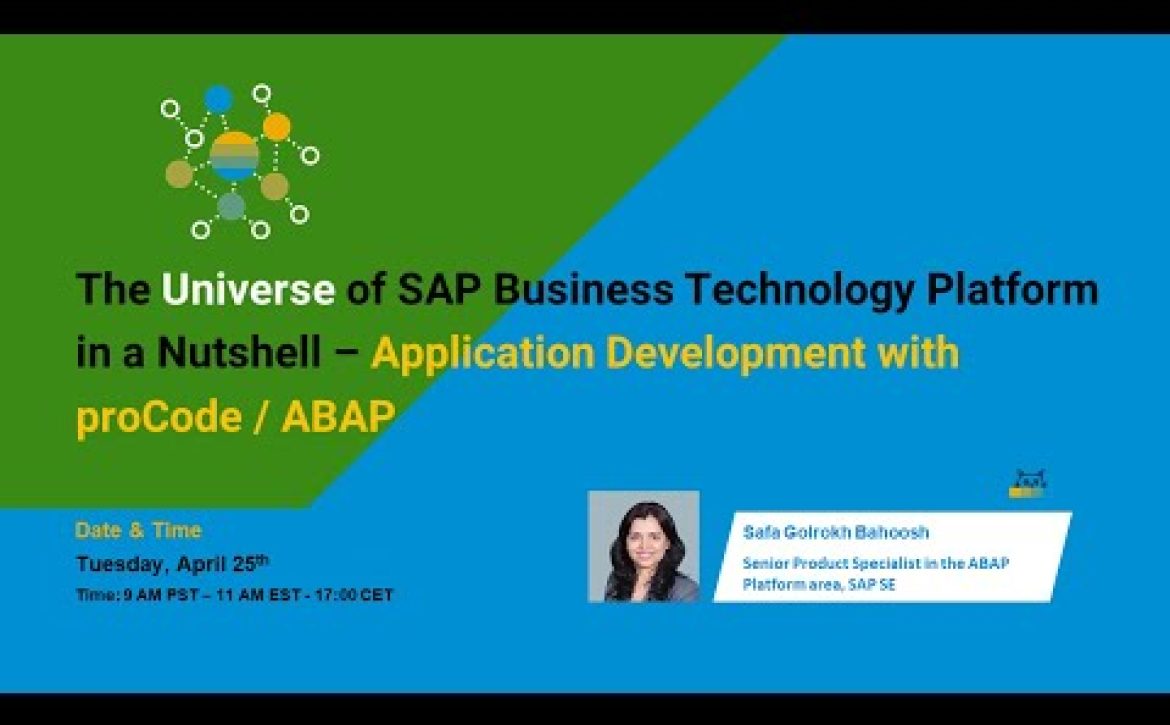 The Universe of SAP Business Technology Platform in a Nutshell – Application Development with proCode / ABAP

Date & Time
Tuesday, April 25$^{th}$
Time: 9 AM PST – 11 AM EST - 17:00 CET

Safa Golrokh Bahoosh
Senior Product Specialist in the ABAP Platform area, SAP SE